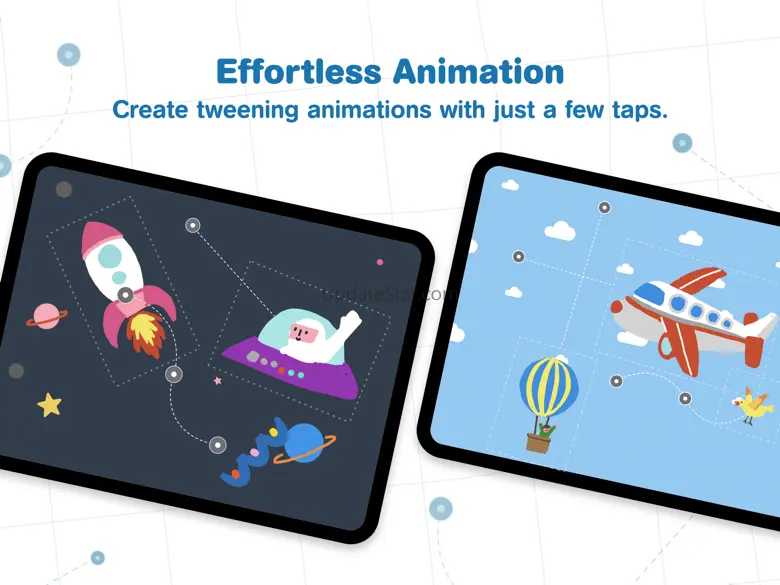 Effortless Animation
Create tweening animations with just a few taps.

UpdateStar.com